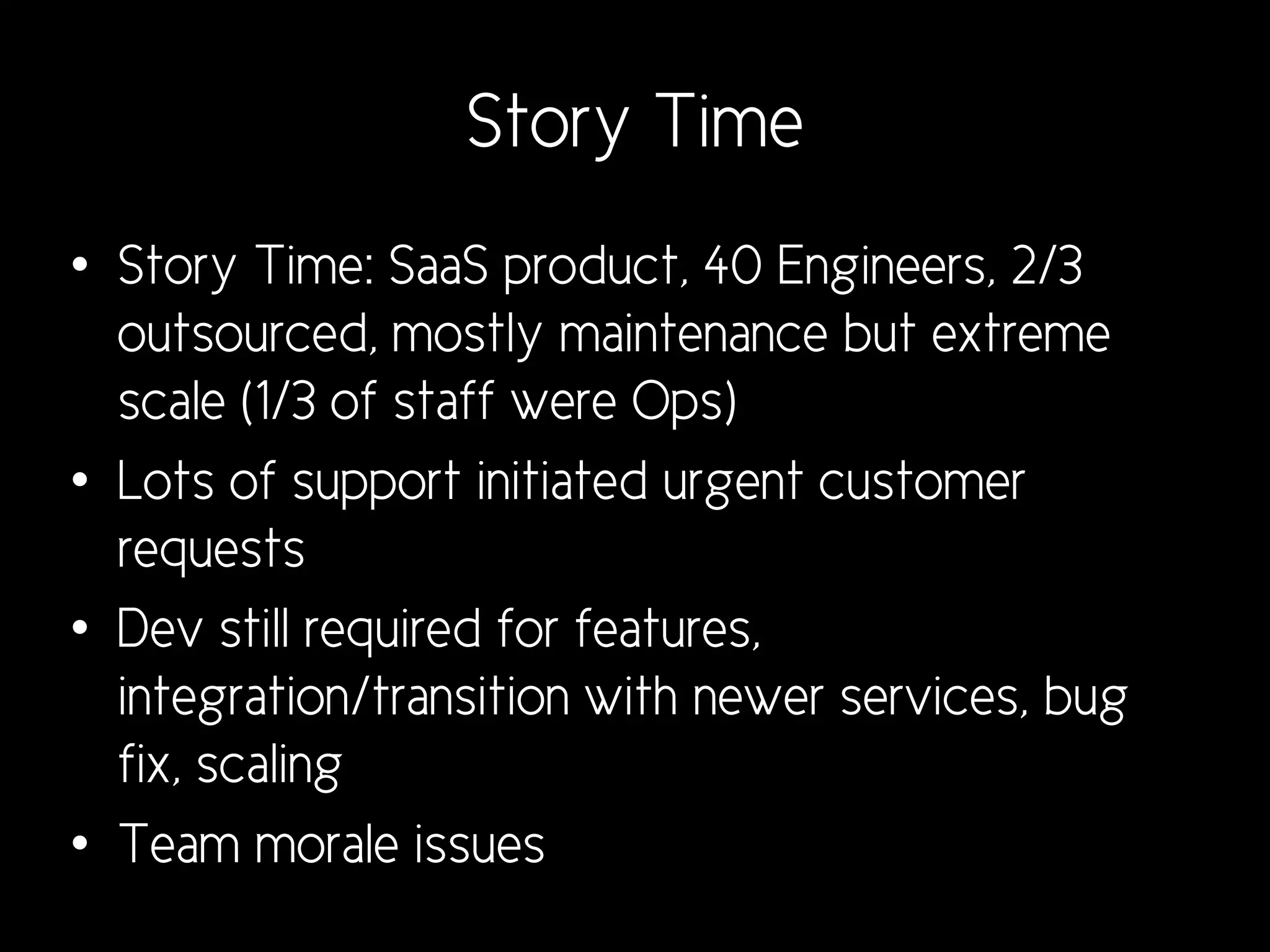 Story Time

• Story Time: SaaS product, 40 Engineers, 2/3 outsourced, mostly maintenance but extreme scale (1/3 of staff were Ops)

• Lots of support initiated urgent customer requests

• Dev still required for features, integration/transition with newer services, bug fix, scaling

• Team morale issues